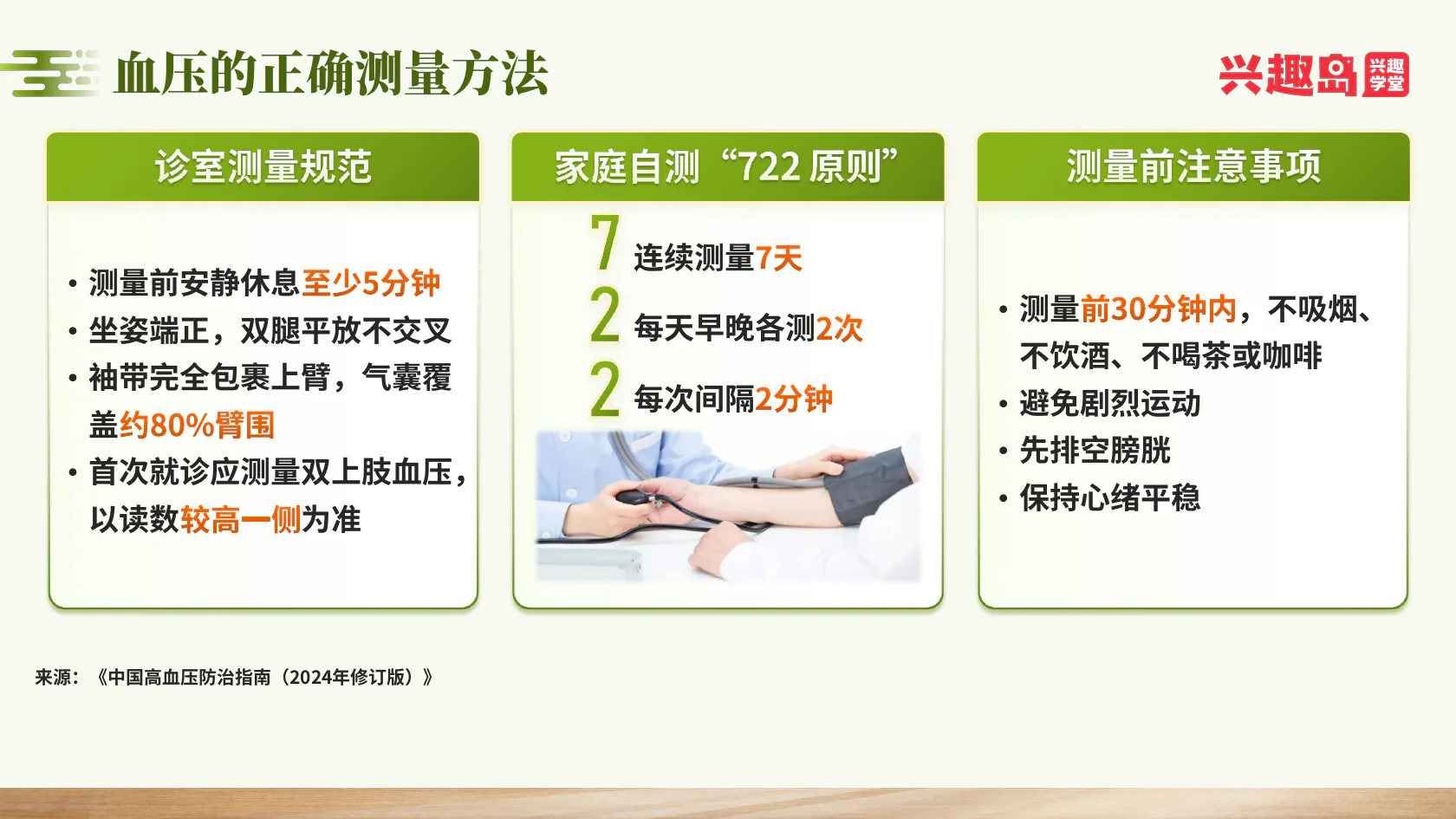 血压的正确测量方法

兴趣岛 兴趣学堂

诊室测量规范

• 测量前安静休息至少5分钟
• 坐姿端正，双腿平放不交叉
• 袖带完全包裹上臂，气囊覆盖约80%臂围
• 首次就诊应测量双上肢血压，以读数较高一侧为准

家庭自测“722原则”

7 连续测量7天
2 每天早晚各测2次
2 每次间隔2分钟

测量前注意事项

• 测量前30分钟内，不吸烟、不饮酒、不喝茶或咖啡
• 避免剧烈运动
• 先排空膀胱
• 保持心绪平稳

来源：《中国高血压防治指南（2024年修订版）》